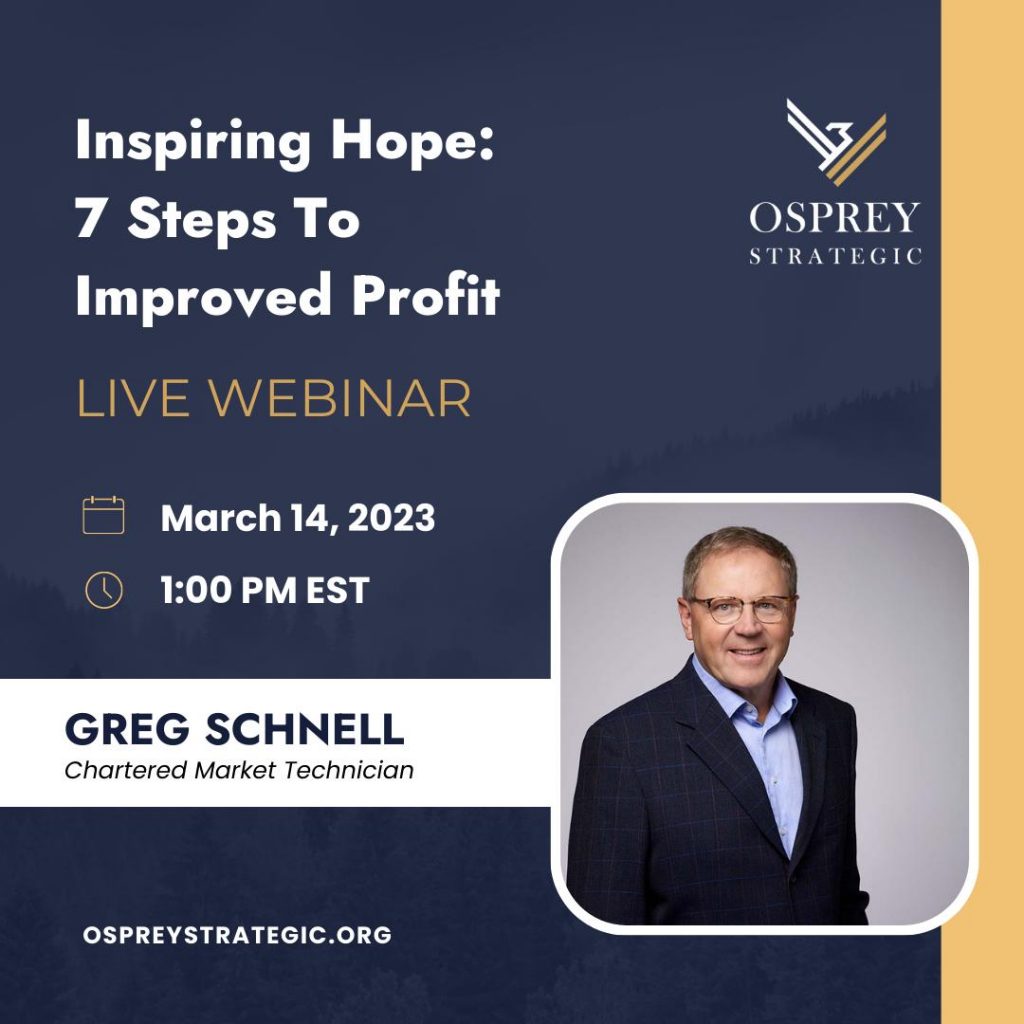 Inspiring Hope: 7 Steps To Improved Profit

OSPREY STRATEGIC

LIVE WEBINAR

March 14, 2023

1:00 PM EST

GREG SCHNELL
Chartered Market Technician

OSPREYSTRATEGIC.ORG